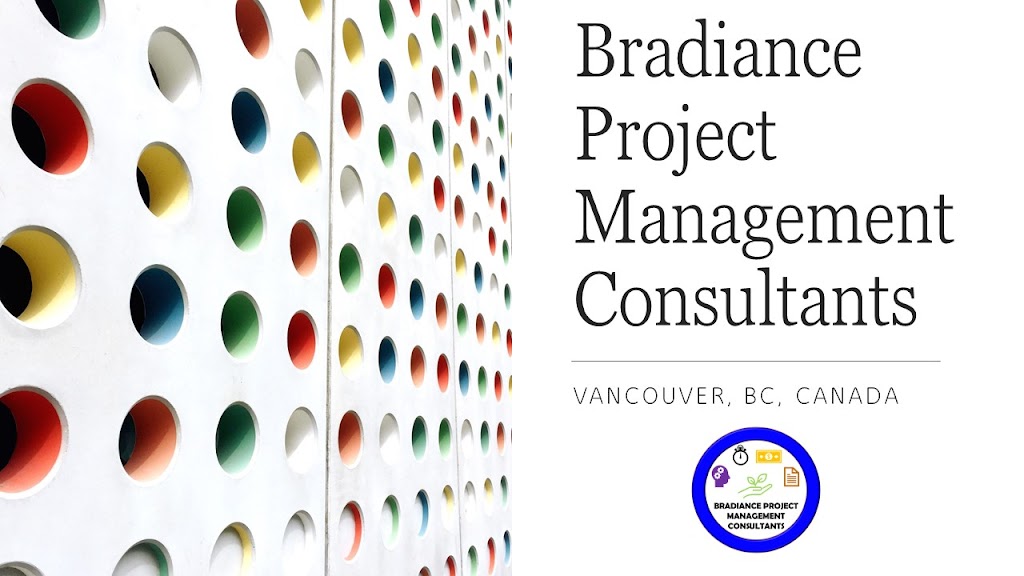 Bradiance Project Management Consultants

VANCOUVER, BC, CANADA

BRADIANCE PROJECT MANAGEMENT CONSULTANTS